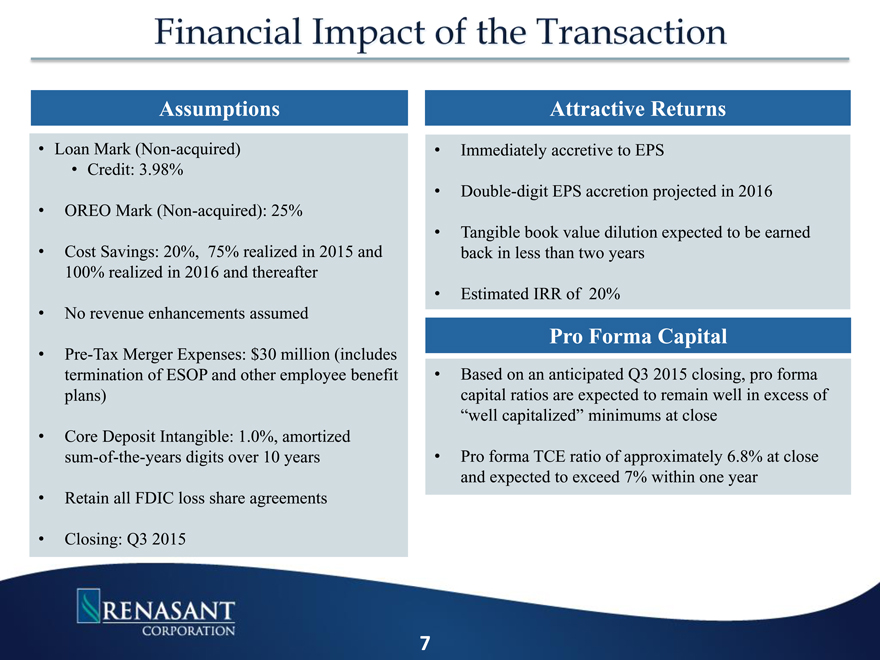 Financial Impact of the Transaction

Assumptions

• Loan Mark (Non-acquired)
  • Credit: 3.98%

• OREO Mark (Non-acquired): 25%

• Cost Savings: 20%, 75% realized in 2015 and 100% realized in 2016 and thereafter

• No revenue enhancements assumed

• Pre-Tax Merger Expenses: $30 million (includes termination of ESOP and other employee benefit plans)

• Core Deposit Intangible: 1.0%, amortized sum-of-the-years digits over 10 years

• Retain all FDIC loss share agreements

• Closing: Q3 2015

Attractive Returns

• Immediately accretive to EPS

• Double-digit EPS accretion projected in 2016

• Tangible book value dilution expected to be earned back in less than two years

• Estimated IRR of 20%

Pro Forma Capital

• Based on an anticipated Q3 2015 closing, pro forma capital ratios are expected to remain well in excess of “well capitalized” minimums at close

• Pro forma TCE ratio of approximately 6.8% at close and expected to exceed 7% within one year

RENASANT CORPORATION

7